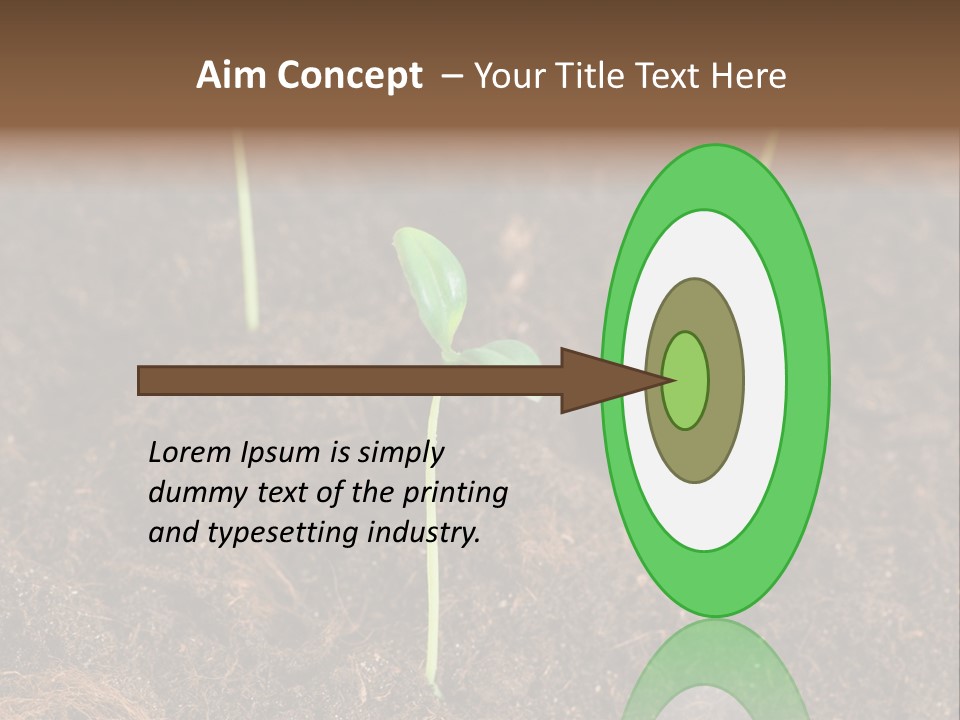 Aim Concept – Your Title Text Here

Lorem Ipsum is simply dummy text of the printing and typesetting industry.